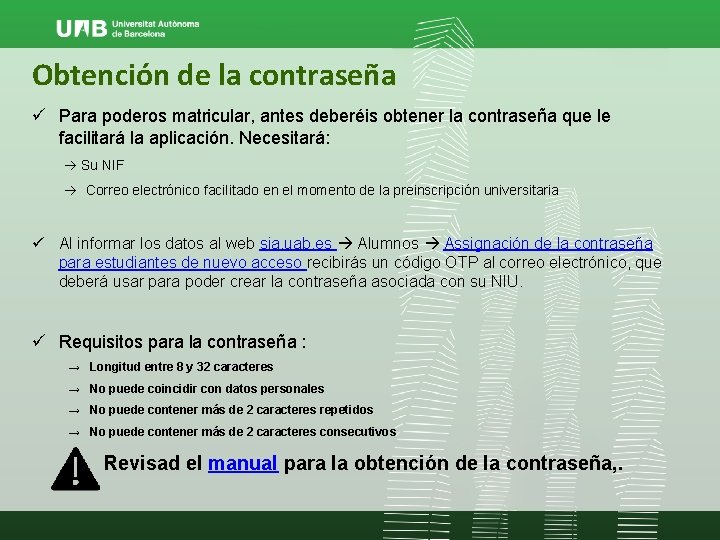 UAB Universitat Autònoma de Barcelona

Obtención de la contraseña

✓ Para poderos matricular, antes deberéis obtener la contraseña que le facilitará la aplicación. Necesitará:

→ Su NIF

→ Correo electrónico facilitado en el momento de la preinscripción universitaria

✓ Al informar los datos al web sia.uab.es → Alumnos → Assignación de la contraseña para estudiantes de nuevo acceso recibirás un código OTP al correo electrónico, que deberá usar para poder crear la contraseña asociada con su NIU.

✓ Requisitos para la contraseña :

→ Longitud entre 8 y 32 caracteres

→ No puede coincidir con datos personales

→ No puede contener más de 2 caracteres repetidos

→ No puede contener más de 2 caracteres consecutivos

Revisad el manual para la obtención de la contraseña,.